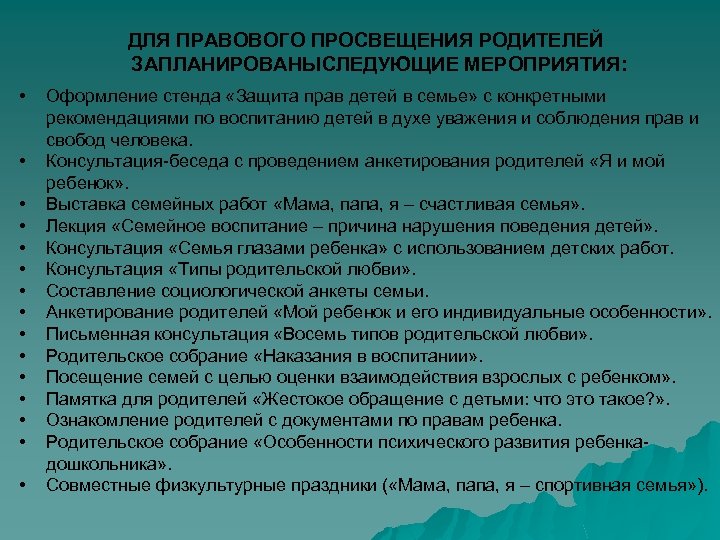 ДЛЯ ПРАВОВОГО ПРОСВЕЩЕНИЯ РОДИТЕЛЕЙ ЗАПЛАНИРОВАНЫСЛЕДУЮЩИЕ МЕРОПРИЯТИЯ:

• Оформление стенда «Защита прав детей в семье» с конкретными рекомендациями по воспитанию детей в духе уважения и соблюдения прав и свобод человека.
• Консультация-беседа с проведением анкетирования родителей «Я и мой ребенок».
• Выставка семейных работ «Мама, папа, я – счастливая семья».
• Лекция «Семейное воспитание – причина нарушения поведения детей».
• Консультация «Семья глазами ребенка» с использованием детских работ.
• Консультация «Типы родительской любви».
• Составление социологической анкеты семьи.
• Анкетирование родителей «Мой ребенок и его индивидуальные особенности».
• Письменная консультация «Восемь типов родительской любви».
• Родительское собрание «Наказания в воспитании».
• Посещение семей с целью оценки взаимодействия взрослых с ребенком».
• Памятка для родителей «Жестокое обращение с детьми: что это такое?».
• Ознакомление родителей с документами по правам ребенка.
• Родительское собрание «Особенности психического развития ребенка-дошкольника».
• Совместные физкультурные праздники («Мама, папа, я – спортивная семья»).